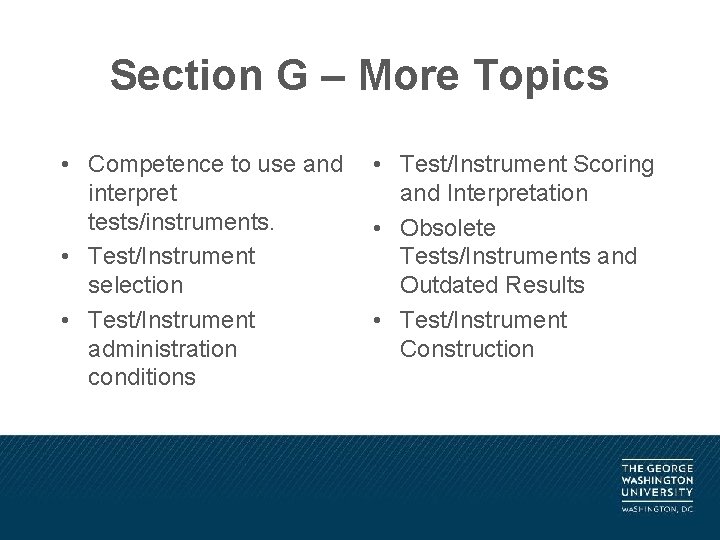 Section G – More Topics

• Competence to use and interpret tests/instruments.
• Test/Instrument selection
• Test/Instrument administration conditions

• Test/Instrument Scoring and Interpretation
• Obsolete Tests/Instruments and Outdated Results
• Test/Instrument Construction

THE GEORGE WASHINGTON UNIVERSITY
WASHINGTON, DC